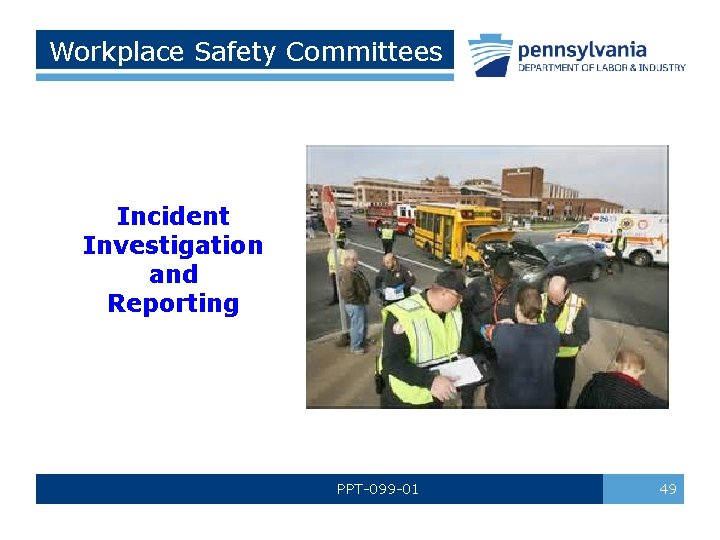 Workplace Safety Committees

pennsylvania
DEPARTMENT OF LABOR & INDUSTRY

Incident Investigation and Reporting

PPT-099-01

49